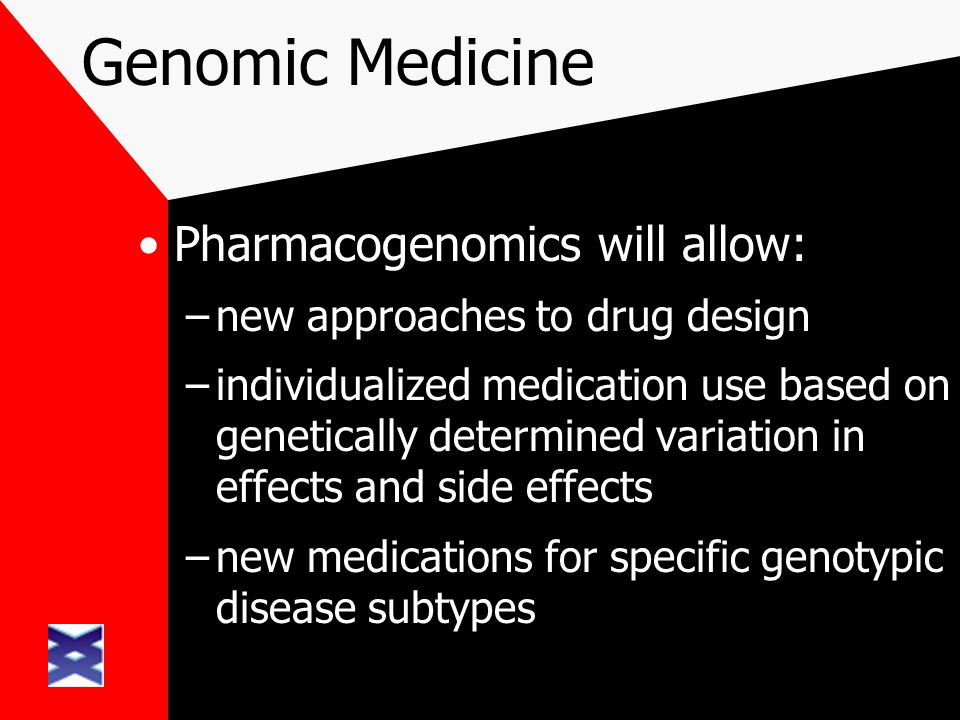 Genomic Medicine

• Pharmacogenomics will allow:

– new approaches to drug design

– individualized medication use based on genetically determined variation in effects and side effects

– new medications for specific genotypic disease subtypes